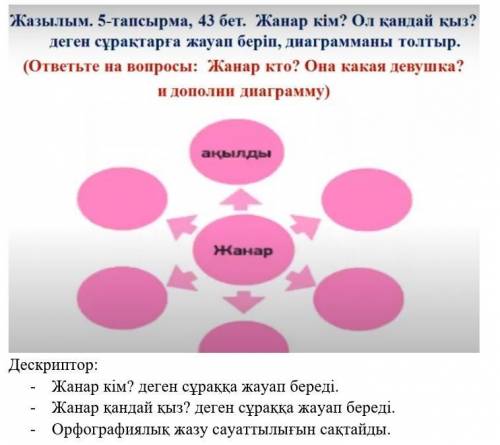 Жазылым. 5-тапсырма, 43 бет. Жанар кім? Ол қандай қыз? деген сұрақтарға жауап беріп, диаграмманы толтыр.
(Ответьте на вопросы: Жанар кто? Она какая девушка? и дополни диаграмму)

ақылды

Жанар

Дескриптор:
- Жанар кім? деген сұраққа жауап береді.
- Жанар қандай қыз? деген сұраққа жауап береді.
- Орфографиялық жазу сауаттылығын сақтайды.